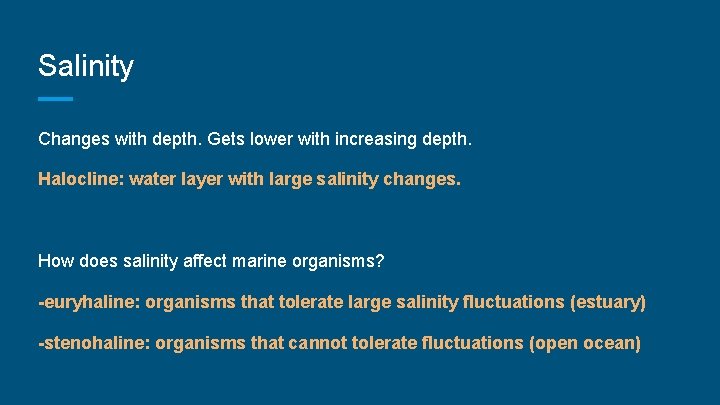 Salinity

Changes with depth. Gets lower with increasing depth.

Halocline: water layer with large salinity changes.

How does salinity affect marine organisms?

-euryhaline: organisms that tolerate large salinity fluctuations (estuary)

-stenohaline: organisms that cannot tolerate fluctuations (open ocean)